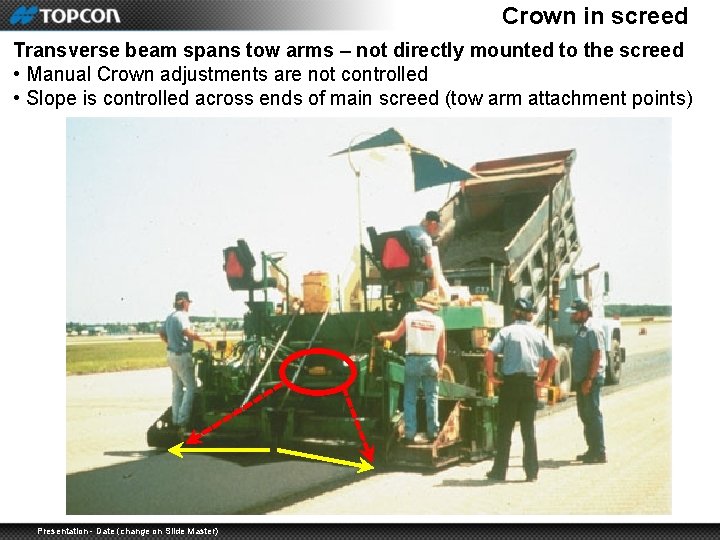 TOPCON

Crown in screed

Transverse beam spans tow arms – not directly mounted to the screed
• Manual Crown adjustments are not controlled
• Slope is controlled across ends of main screed (tow arm attachment points)

Presentation - Date (change on Slide Master)